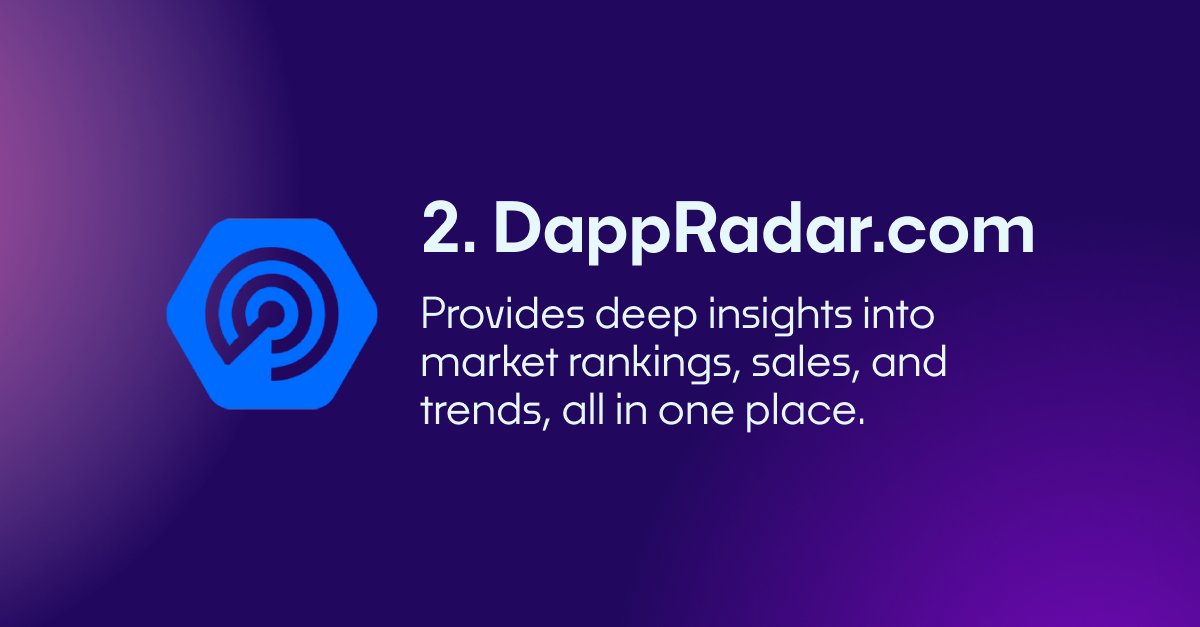 2. DappRadar.com

Provides deep insights into market rankings, sales, and trends, all in one place.